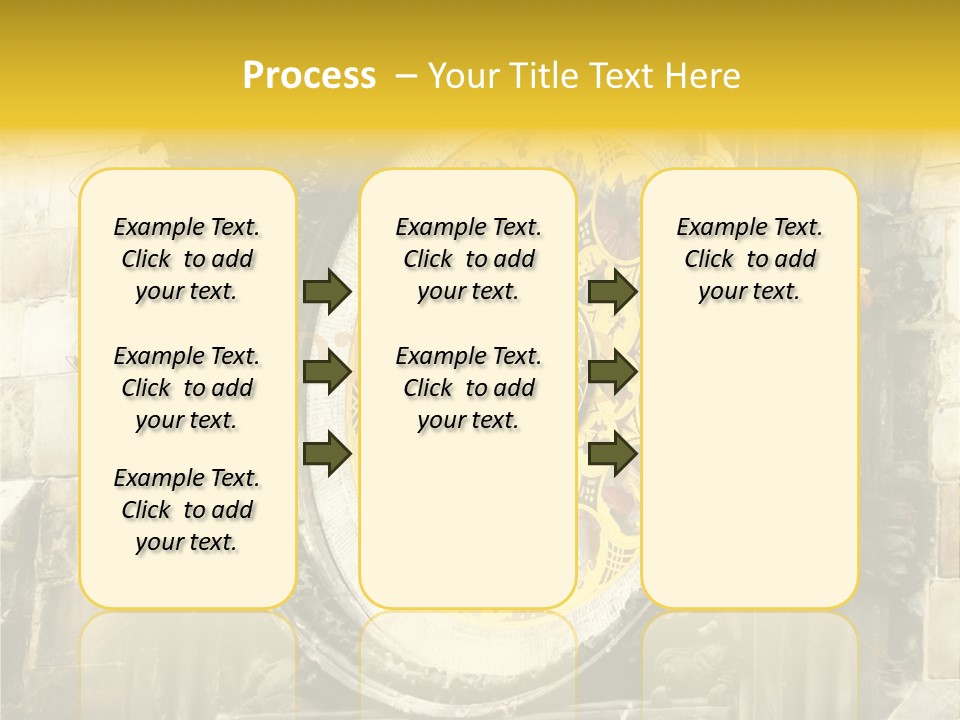 Process – Your Title Text Here

Example Text. Click to add your text.

Example Text. Click to add your text.

Example Text. Click to add your text.

Example Text. Click to add your text.

Example Text. Click to add your text.

Example Text. Click to add your text.